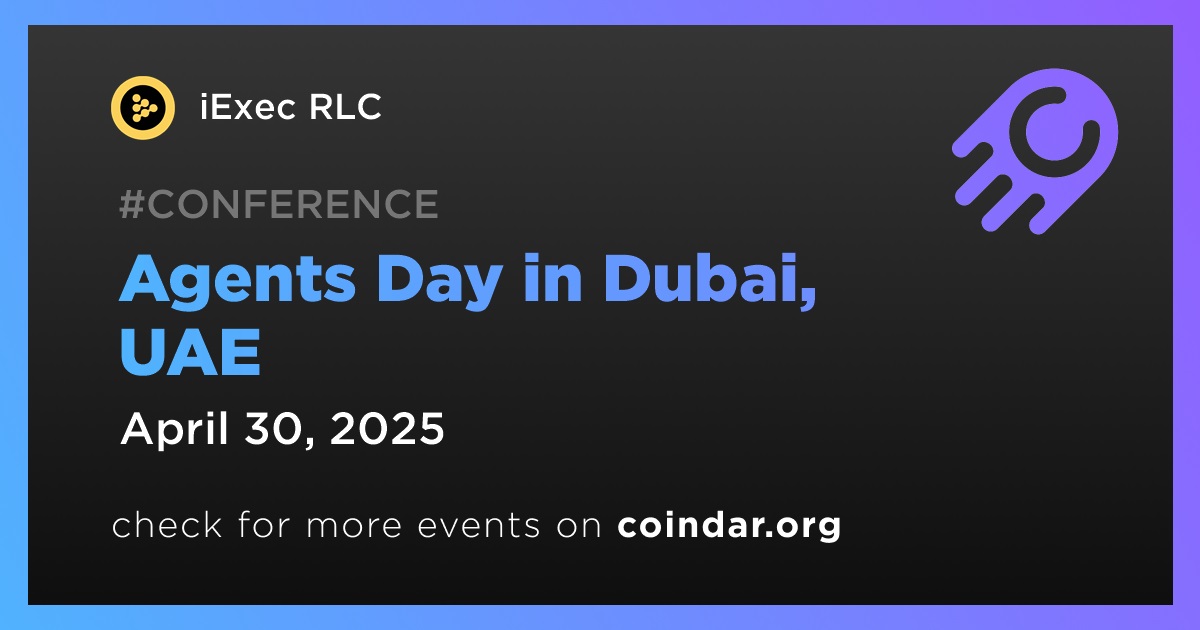 iExec RLC

#CONFERENCE

Agents Day in Dubai, UAE

April 30, 2025

check for more events on coindar.org